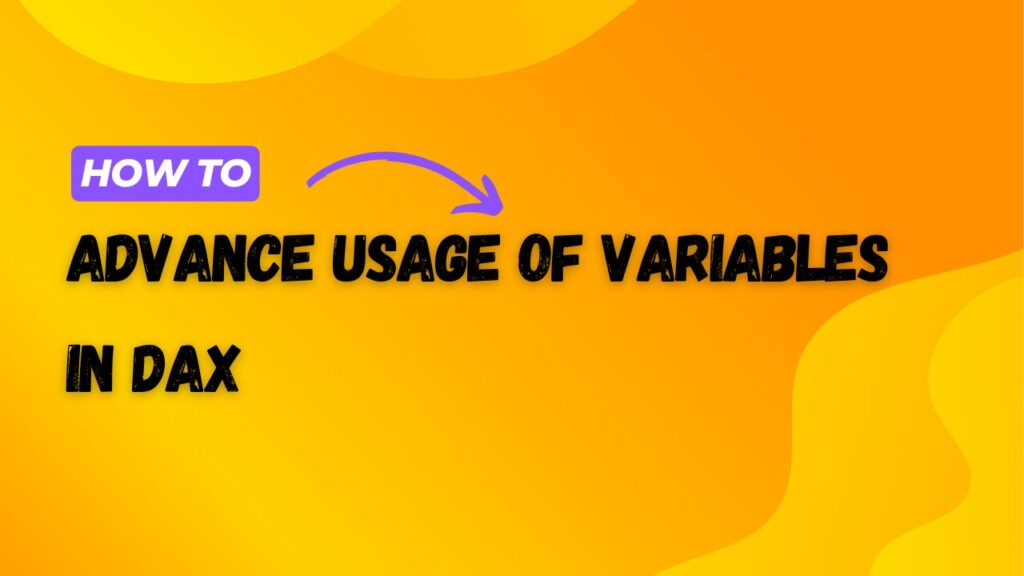 HOW TO

ADVANCE USAGE OF VARIABLES IN DAX